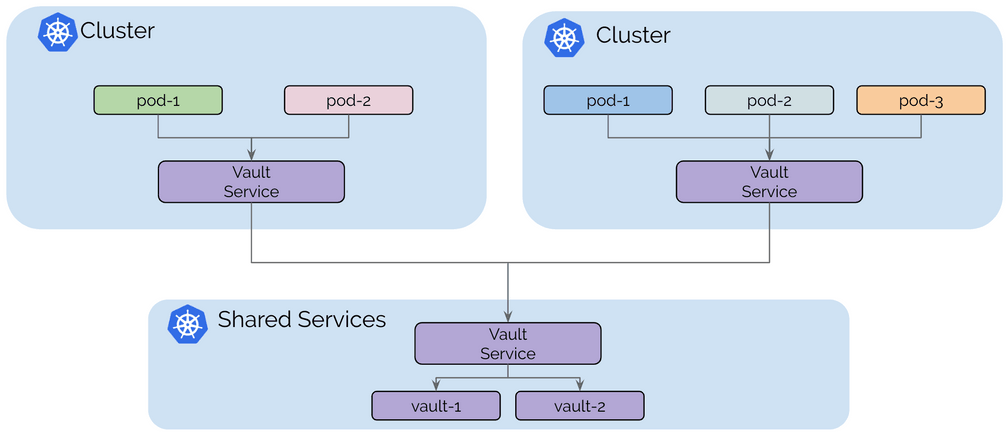 Cluster

pod-1

pod-2

Vault Service

Cluster

pod-1

pod-2

pod-3

Vault Service

Shared Services

Vault Service

vault-1

vault-2